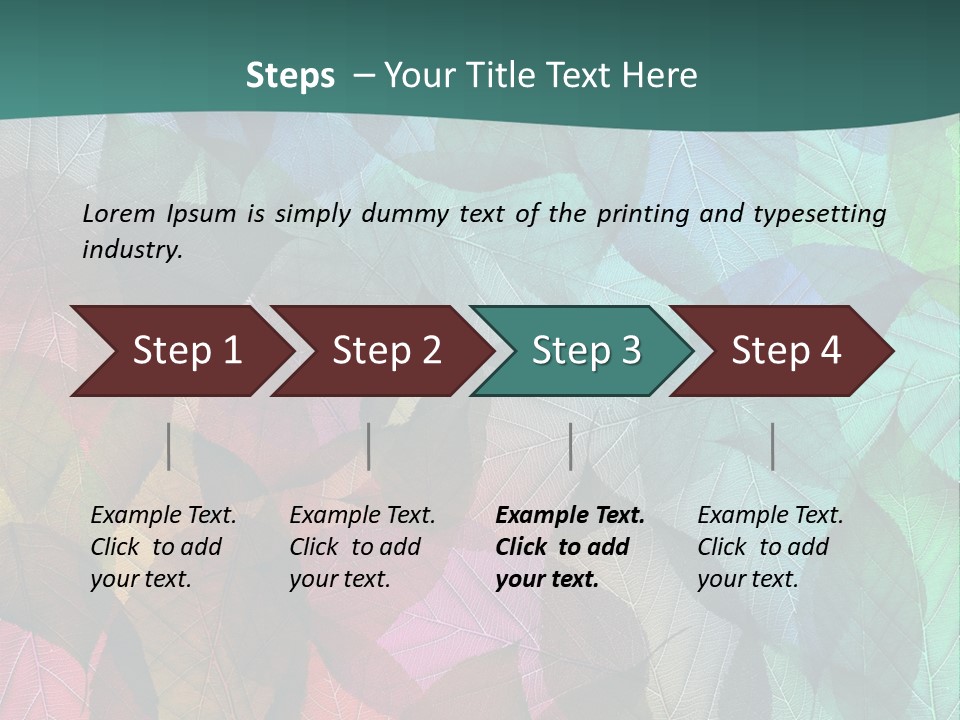 Steps – Your Title Text Here

Lorem Ipsum is simply dummy text of the printing and typesetting industry.

Step 1

Step 2

Step 3

Step 4

Example Text. Click to add your text.

Example Text. Click to add your text.

Example Text. Click to add your text.

Example Text. Click to add your text.